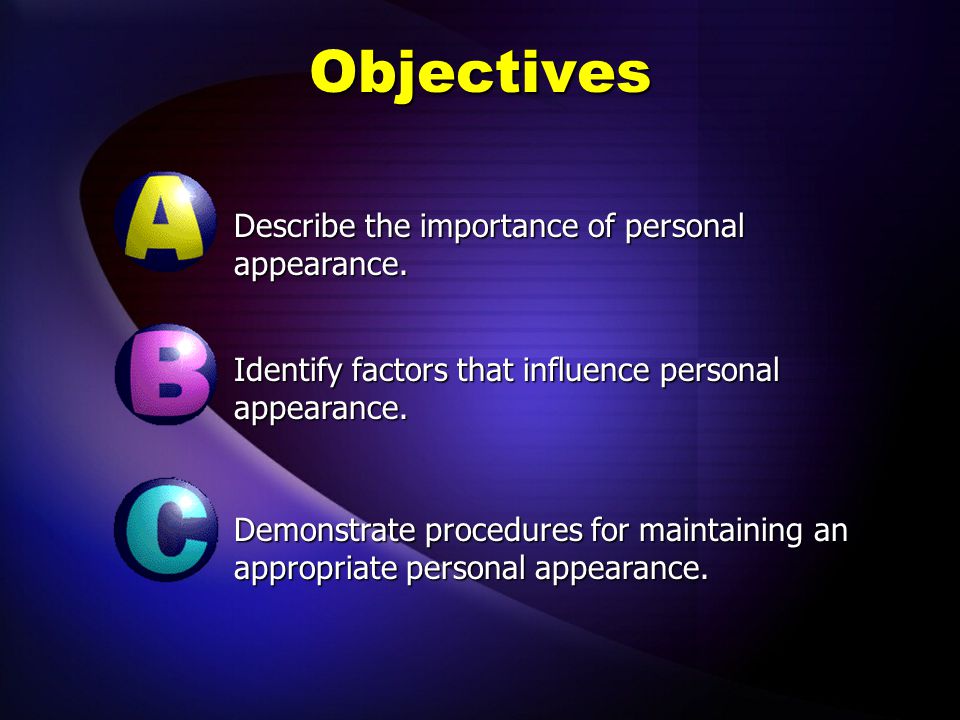 Objectives

A Describe the importance of personal appearance.

B Identify factors that influence personal appearance.

C Demonstrate procedures for maintaining an appropriate personal appearance.